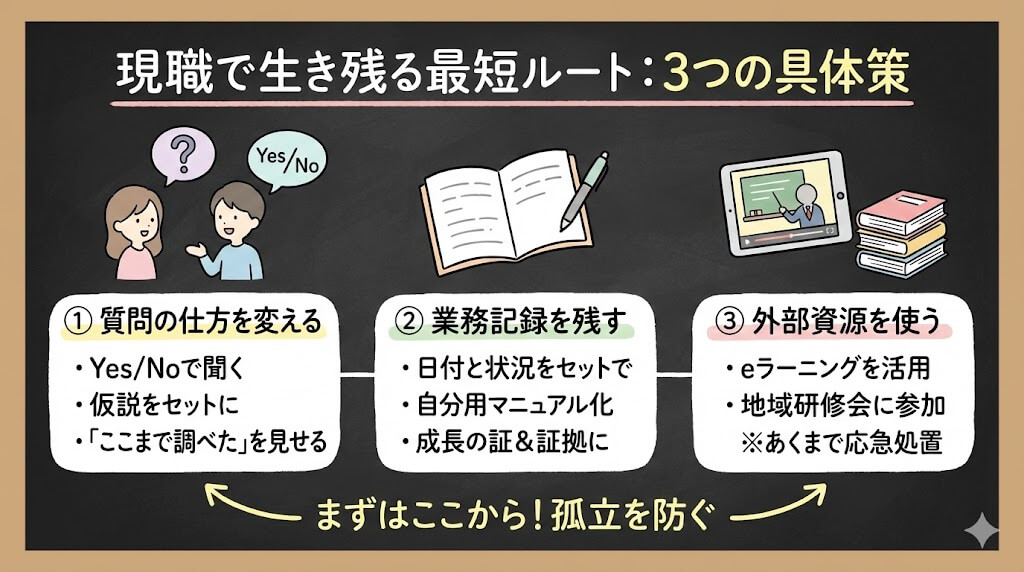 現職で生き残る最短ルート：3つの具体策

?

Yes/No

① 質問の仕方を変える
・Yes/Noで聞く
・仮説をセットに
・「ここまで調べた」を見せる

② 業務記録を残す
・日付と状況をセットで
・自分用マニュアル化
・成長の証＆証拠に

③ 外部資源を使う
・eラーニングを活用
・地域研修会に参加
※あくまで応急処置

まずはここから！孤立を防ぐ